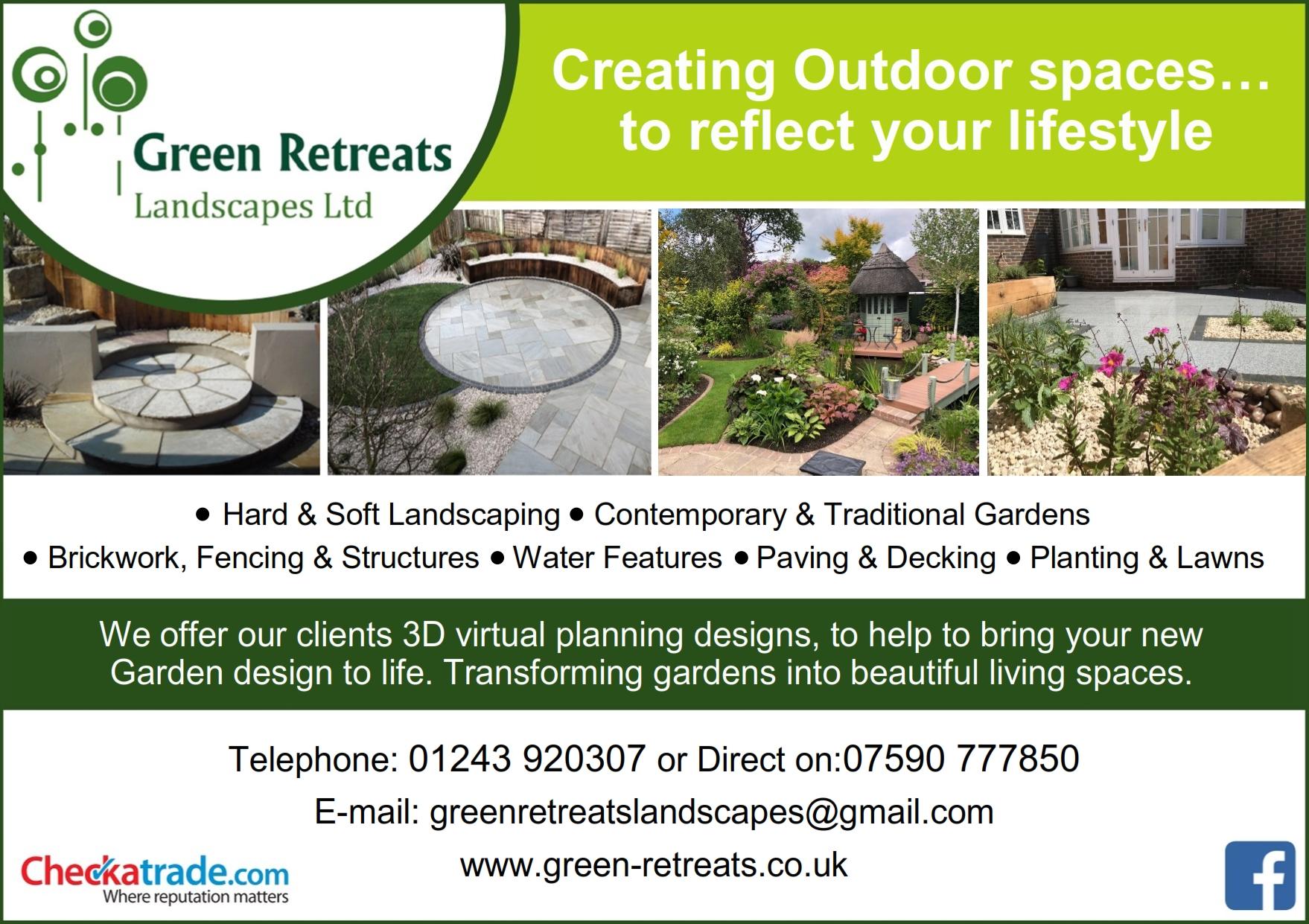 Green Retreats
Landscapes Ltd

Creating Outdoor spaces… to reflect your lifestyle

• Hard & Soft Landscaping • Contemporary & Traditional Gardens
• Brickwork, Fencing & Structures • Water Features • Paving & Decking • Planting & Lawns

We offer our clients 3D virtual planning designs, to help to bring your new Garden design to life. Transforming gardens into beautiful living spaces.

Telephone: 01243 920307 or Direct on:07590 777850

E-mail: greenretreatslandscapes@gmail.com

www.green-retreats.co.uk

Checkatrade.com
Where reputation matters

f